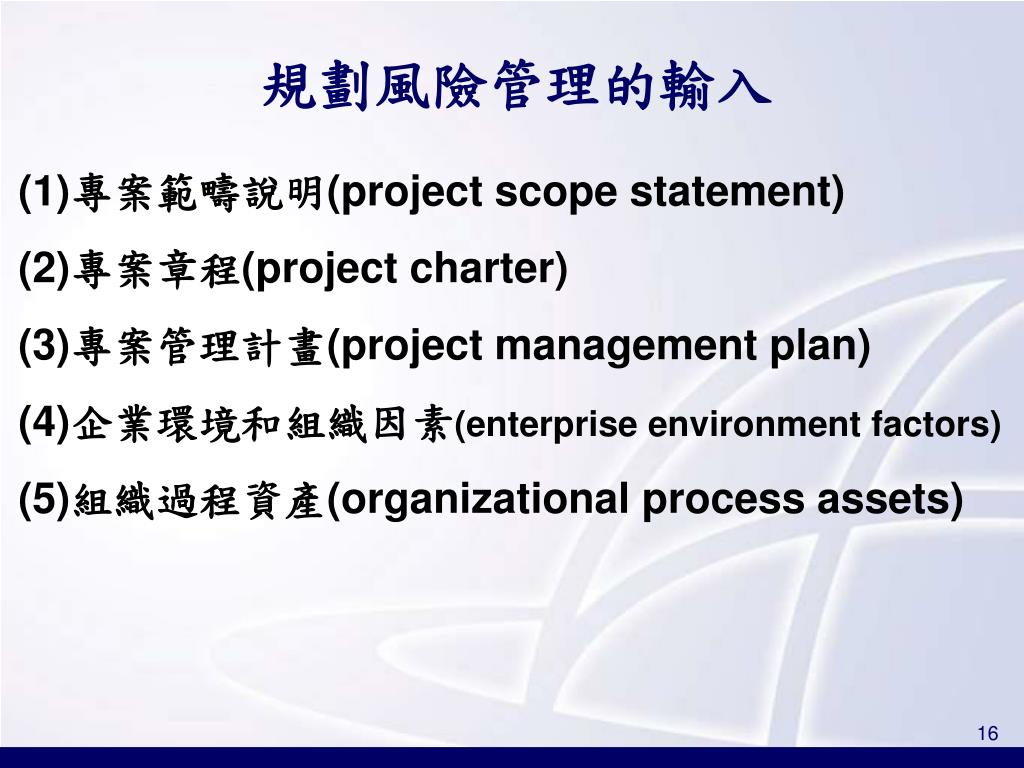 規劃風險管理的輸入

(1)專案範疇說明(project scope statement)

(2)專案章程(project charter)

(3)專案管理計畫(project management plan)

(4)企業環境和組織因素(enterprise environment factors)

(5)組織過程資產(organizational process assets)

16